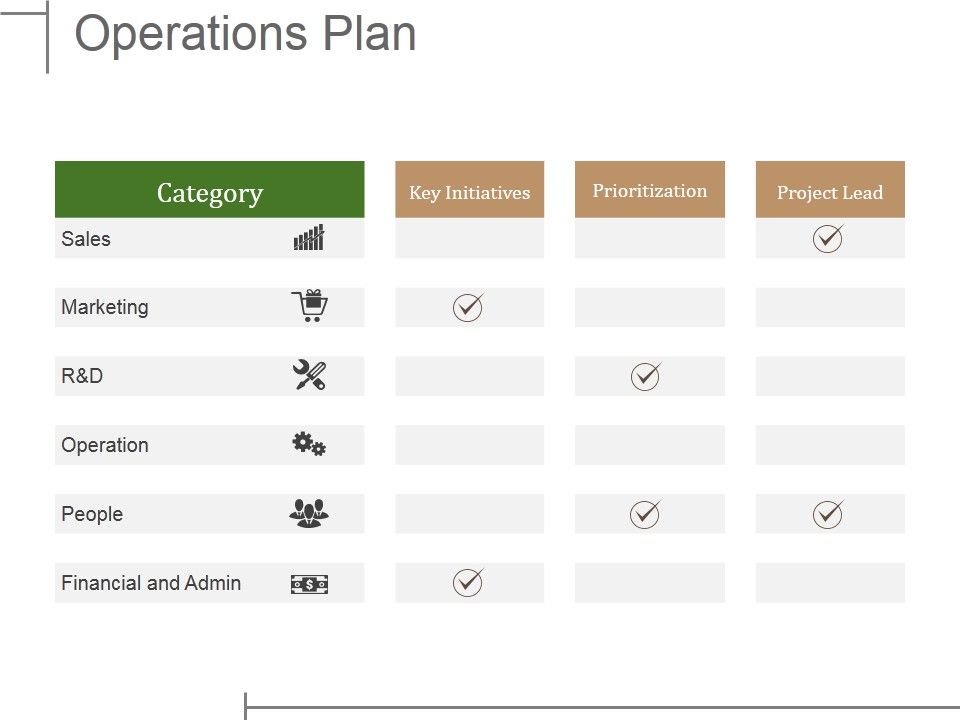 Operations Plan

| Category | Key Initiatives | Prioritization | Project Lead |
|---|---|---|---|
| Sales | | | ✓ |
| Marketing | ✓ | | |
| R&D | | ✓ | |
| Operation | | | |
| People | | ✓ | ✓ |
| Financial and Admin | ✓ | | |